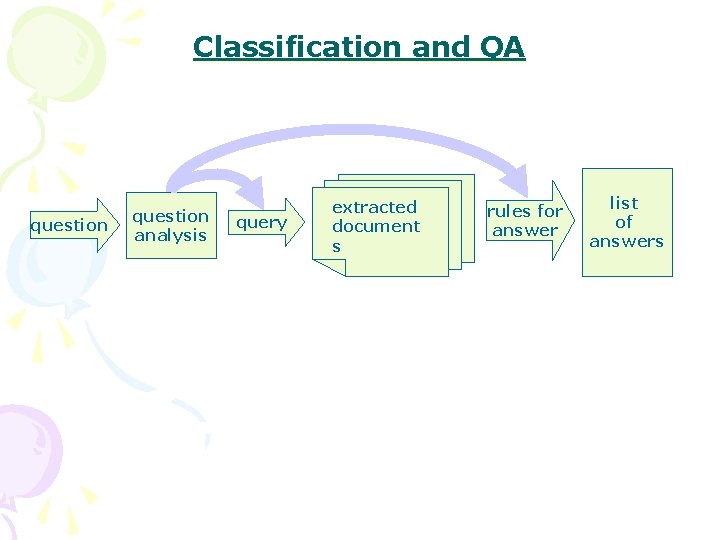 Classification and QA

question

question analysis

query

extracted document
s

rules for answer

list
of
answers